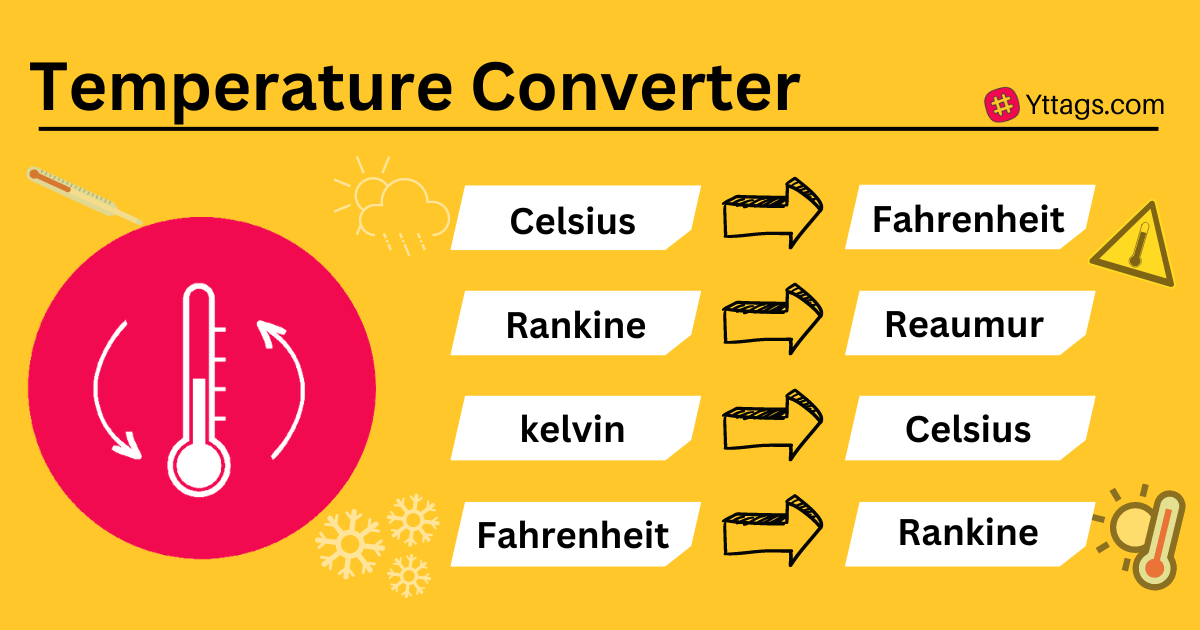 Temperature Converter

Yttags.com

Celsius
Fahrenheit

Rankine
Reaumur

kelvin
Celsius

Fahrenheit
Rankine